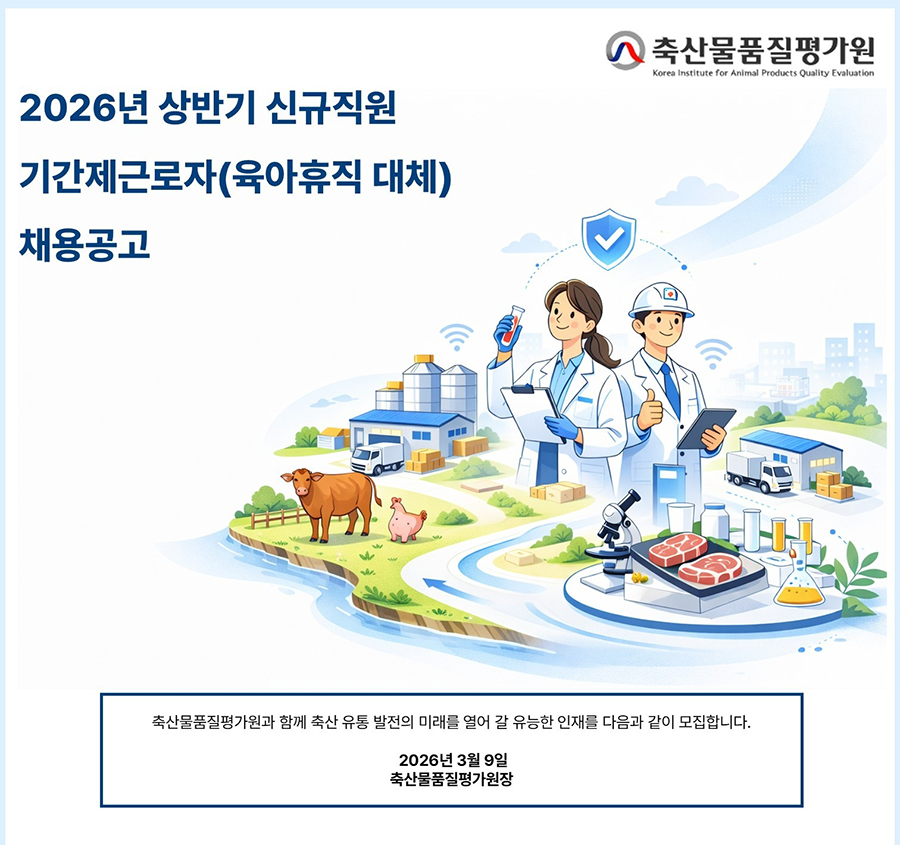 축산물품질평가원
Korea Institute for Animal Products Quality Evaluation

2026년 상반기 신규직원
기간제근로자(육아휴직 대체)
채용공고

축산물품질평가원과 함께 축산 유통 발전의 미래를 열어 갈 유능한 인재를 다음과 같이 모집합니다.

2026년 3월 9일
축산물품질평가원장